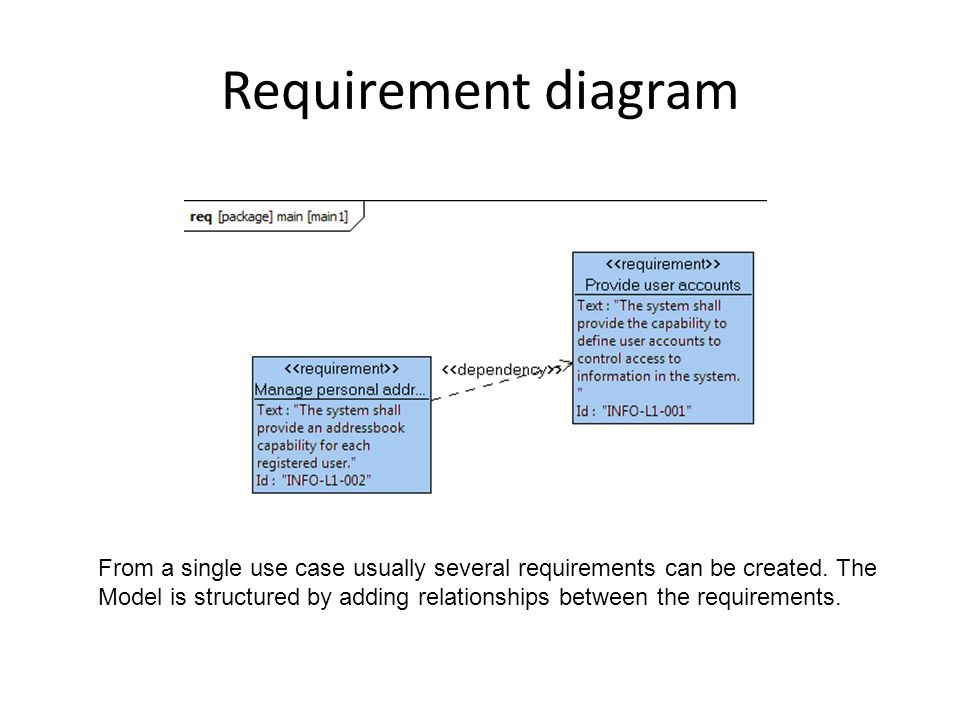 Requirement diagram

req [package] main [main1]

<<requirement>>
Provide user accounts
Text : "The system shall provide the capability to define user accounts to control access to information in the system. "
Id : "INFO-L1-001"

<<dependency>>

<<requirement>>
Manage personal addr...
Text : "The system shall provide an addressbook capability for each registered user."
Id : "INFO-L1-002"

From a single use case usually several requirements can be created. The Model is structured by adding relationships between the requirements.